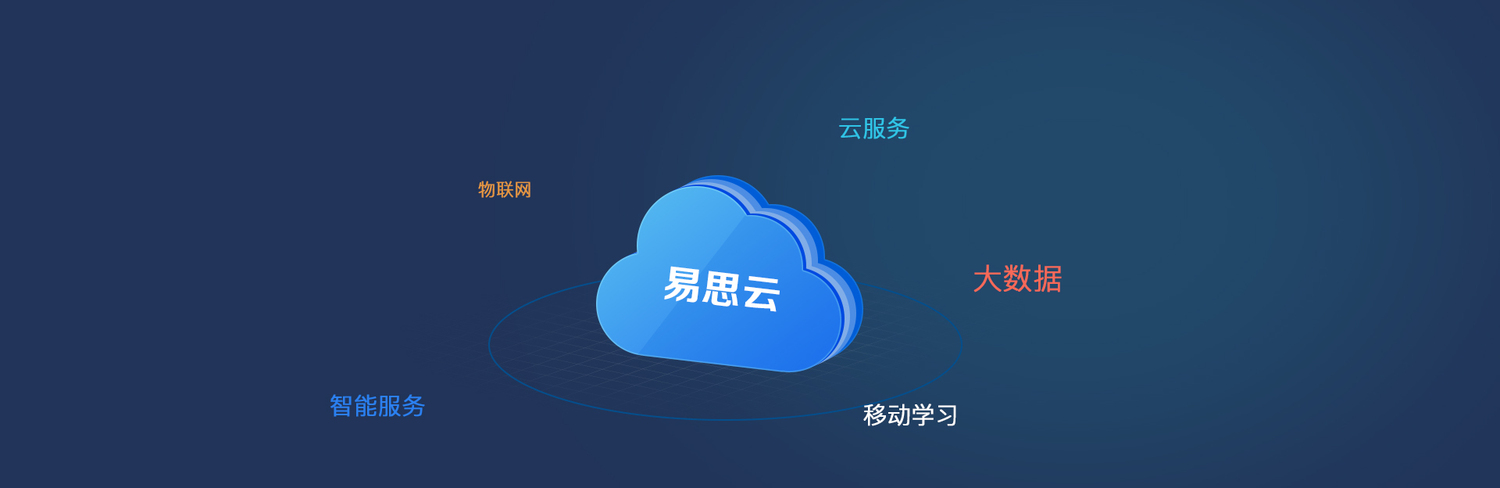 云服务

物联网

易思云

大数据

智能服务

移动学习